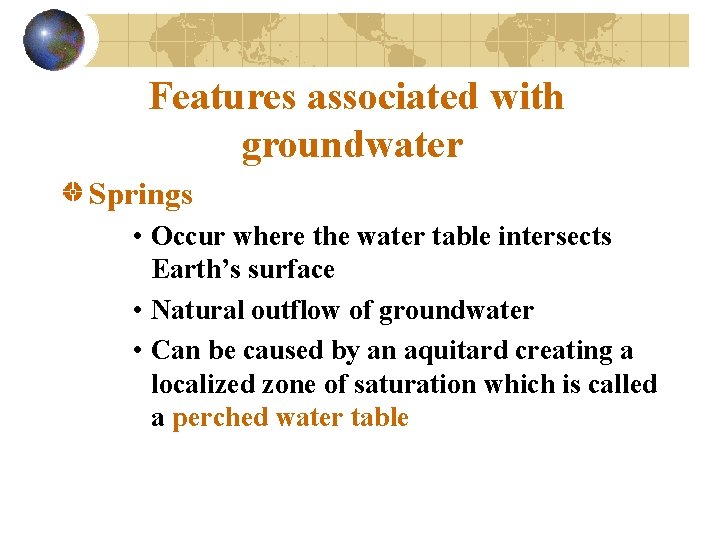 Features associated with groundwater

Springs

• Occur where the water table intersects Earth's surface

• Natural outflow of groundwater

• Can be caused by an aquitard creating a localized zone of saturation which is called a perched water table